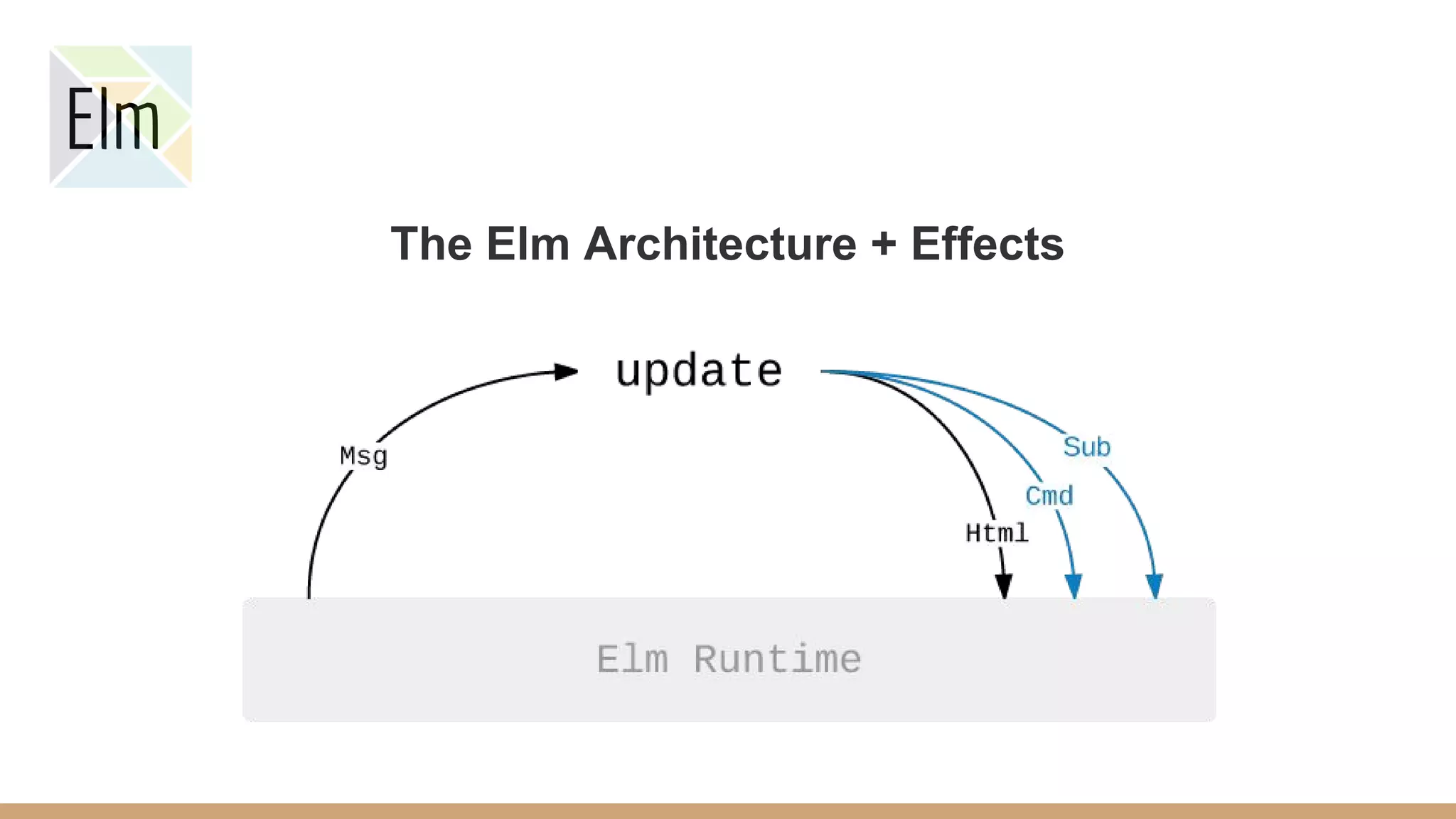 Elm

The Elm Architecture + Effects

update

Msg

Sub

Cmd

Html

Elm Runtime